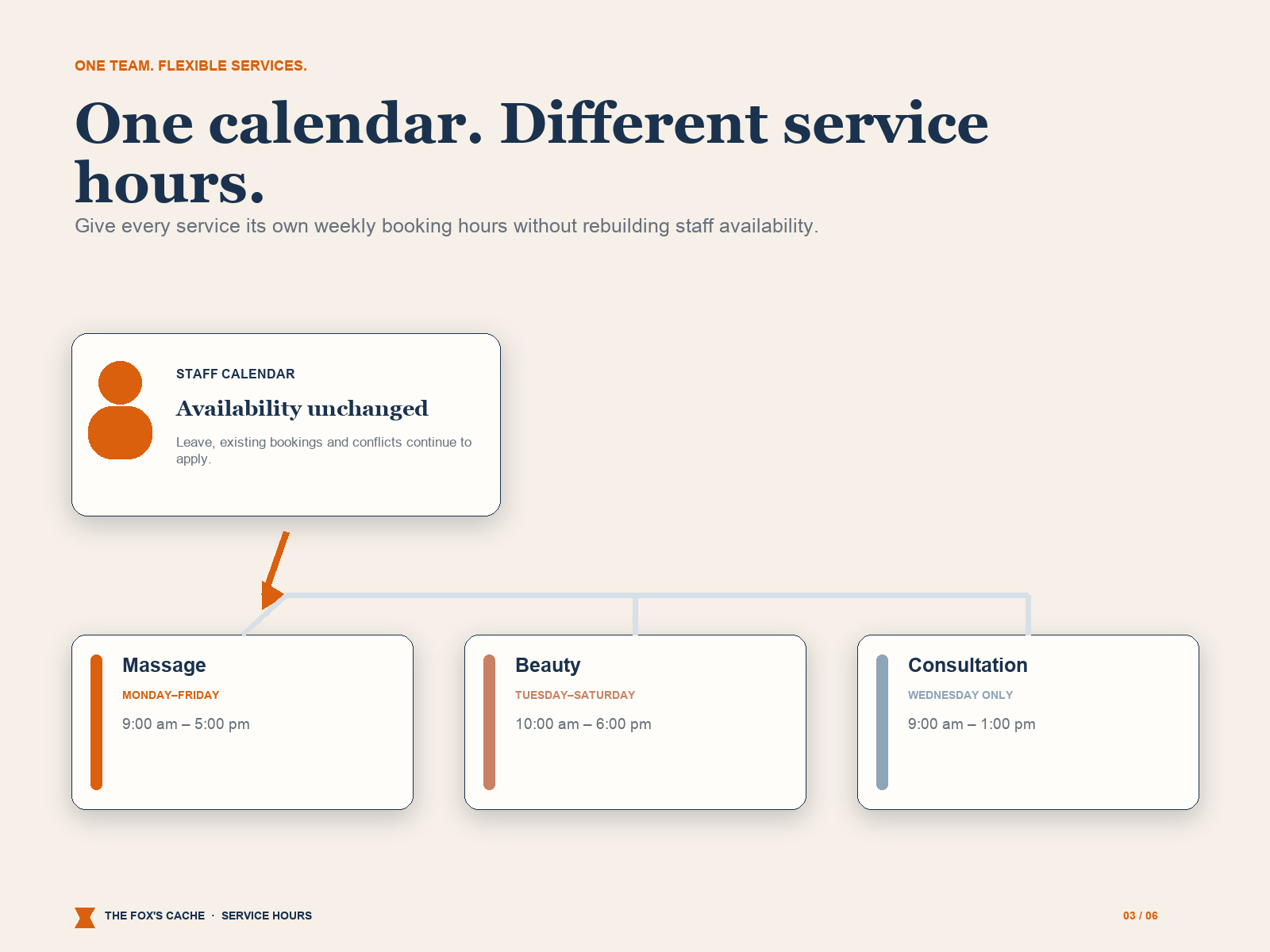 ONE TEAM. FLEXIBLE SERVICES.

One calendar. Different service hours.

Give every service its own weekly booking hours without rebuilding staff availability.

STAFF CALENDAR

Availability unchanged

Leave, existing bookings and conflicts continue to apply.

Massage

MONDAY–FRIDAY

9:00 am – 5:00 pm

Beauty

TUESDAY–SATURDAY

10:00 am – 6:00 pm

Consultation

WEDNESDAY ONLY

9:00 am – 1:00 pm

THE FOX'S CACHE · SERVICE HOURS

03 / 06